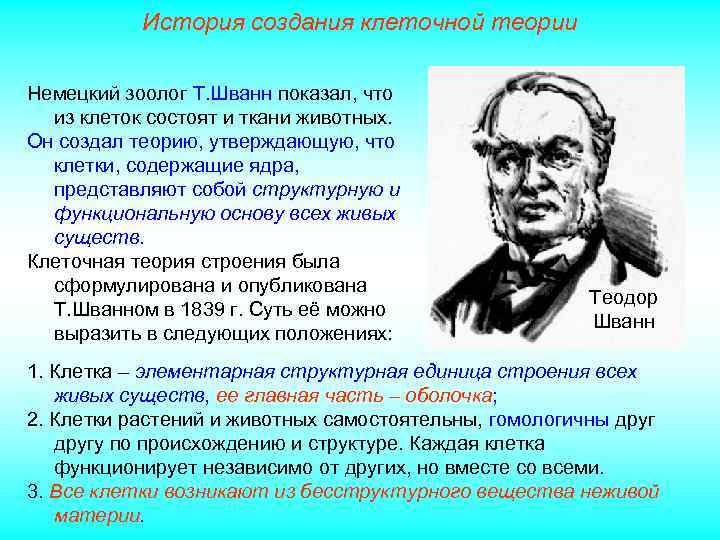 История создания клеточной теории

Немецкий зоолог Т.Шванн показал, что из клеток состоят и ткани животных.
Он создал теорию, утверждающую, что клетки, содержащие ядра, представляют собой структурную и функциональную основу всех живых существ.
Клеточная теория строения была сформулирована и опубликована Т.Шванном в 1839 г. Суть её можно выразить в следующих положениях:

Теодор Шванн

1. Клетка – элементарная структурная единица строения всех живых существ, ее главная часть – оболочка;
2. Клетки растений и животных самостоятельны, гомологичны друг другу по происхождению и структуре. Каждая клетка функционирует независимо от других, но вместе со всеми.
3. Все клетки возникают из бесструктурного вещества неживой материи.